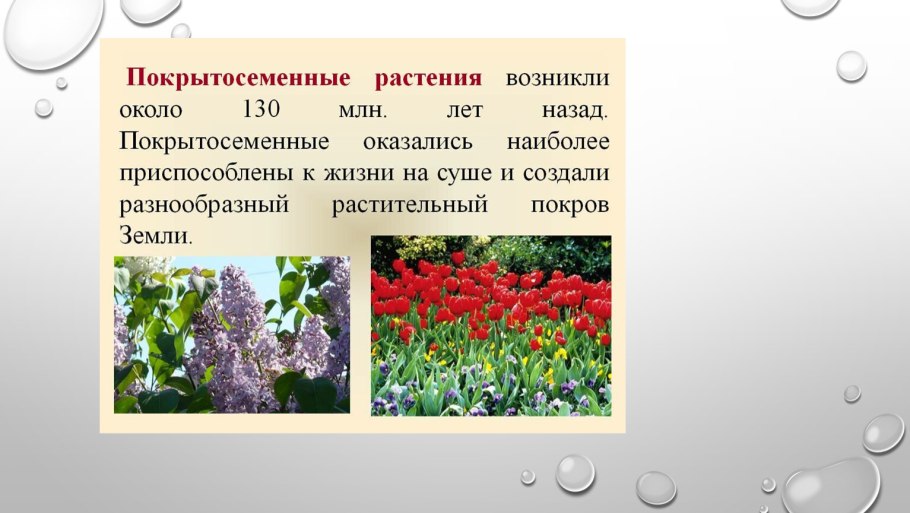 Покрытосеменные растения возникли около 130 млн. лет назад. Покрытосеменные оказались наиболее приспособлены к жизни на суше и создали разнообразный растительный покров Земли.